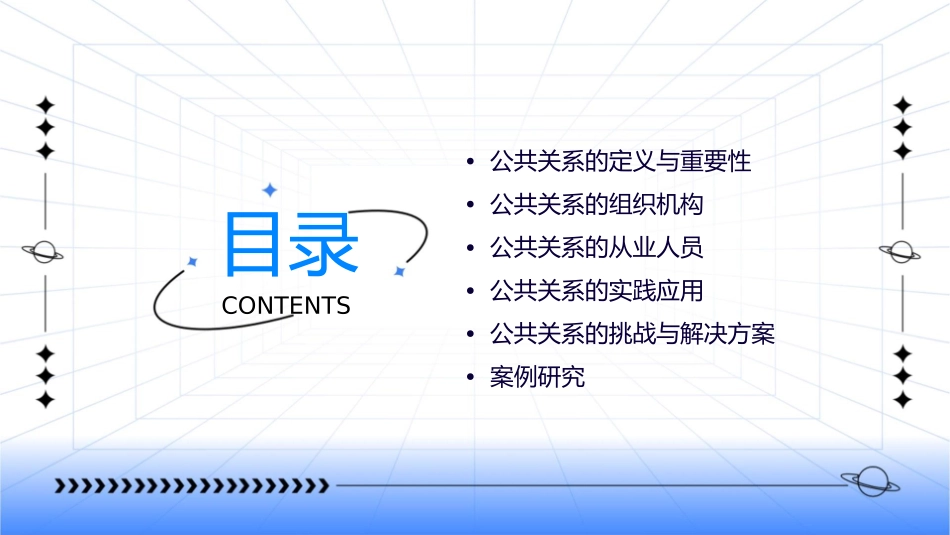 目录
CONTENTS

• 公共关系的定义与重要性
• 公共关系的组织机构
• 公共关系的从业人员
• 公共关系的实践应用
• 公共关系的挑战与解决方案
• 案例研究